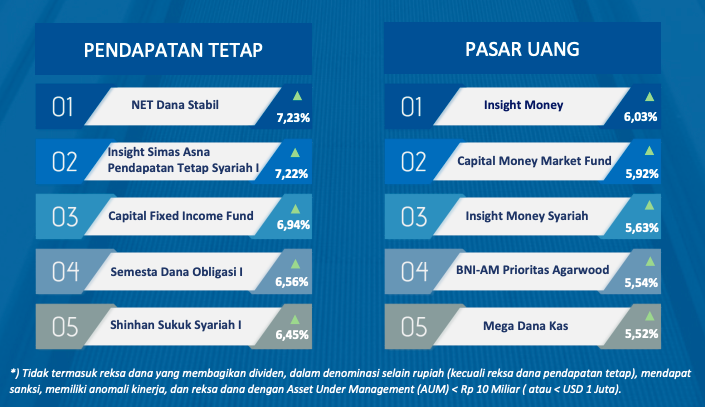 PENDAPATAN TETAP

01 NET Dana Stabil 7,23%

02 Insight Simas Asna Pendapatan Tetap Syariah I 7,22%

03 Capital Fixed Income Fund 6,94%

04 Semesta Dana Obligasi I 6,56%

05 Shinhan Sukuk Syariah I 6,45%

PASAR UANG

01 Insight Money 6,03%

02 Capital Money Market Fund 5,92%

03 Insight Money Syariah 5,63%

04 BNI-AM Prioritas Agarwood 5,54%

05 Mega Dana Kas 5,52%

*) Tidak termasuk reksa dana yang membagikan dividen, dalam denominasi selain rupiah (kecuali reksa dana pendapatan tetap), mendapat sanksi, memiliki anomali kinerja, dan reksa dana dengan Asset Under Management (AUM) < Rp 10 Miliar ( atau < USD 1 Juta).